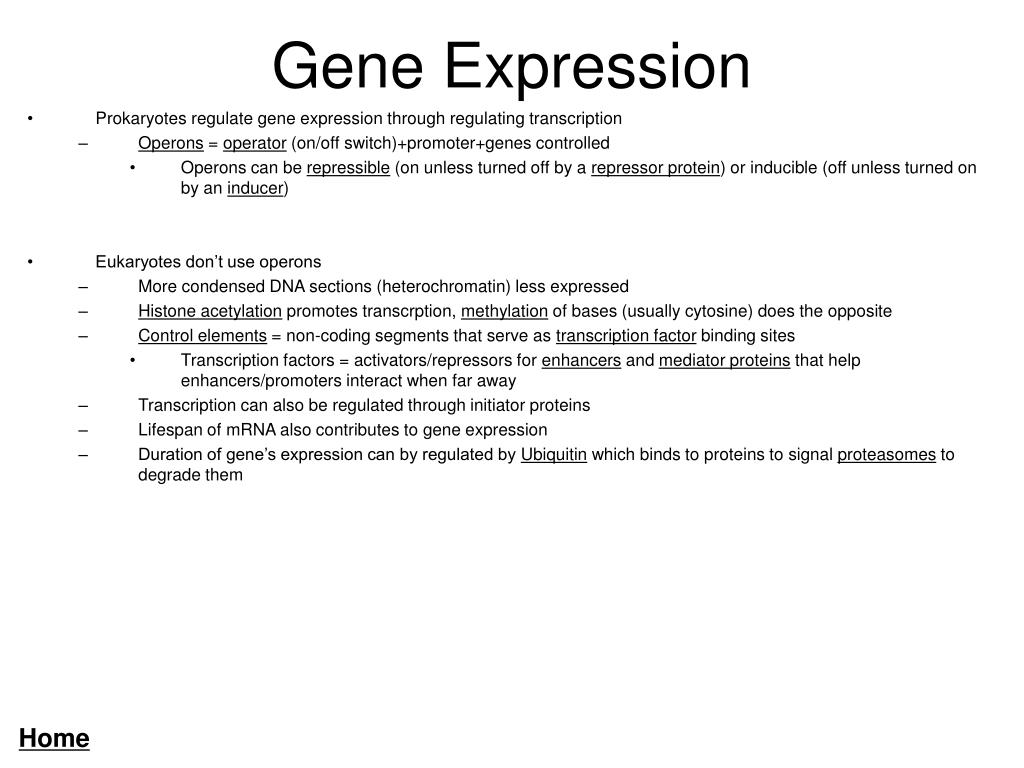 Gene Expression

• Prokaryotes regulate gene expression through regulating transcription
– Operons = operator (on/off switch)+promoter+genes controlled
• Operons can be repressible (on unless turned off by a repressor protein) or inducible (off unless turned on by an inducer)

• Eukaryotes don't use operons
– More condensed DNA sections (heterochromatin) less expressed
– Histone acetylation promotes transcrption, methylation of bases (usually cytosine) does the opposite
– Control elements = non-coding segments that serve as transcription factor binding sites
• Transcription factors = activators/repressors for enhancers and mediator proteins that help enhancers/promoters interact when far away
– Transcription can also be regulated through initiator proteins
– Lifespan of mRNA also contributes to gene expression
– Duration of gene's expression can by regulated by Ubiquitin which binds to proteins to signal proteasomes to degrade them

Home